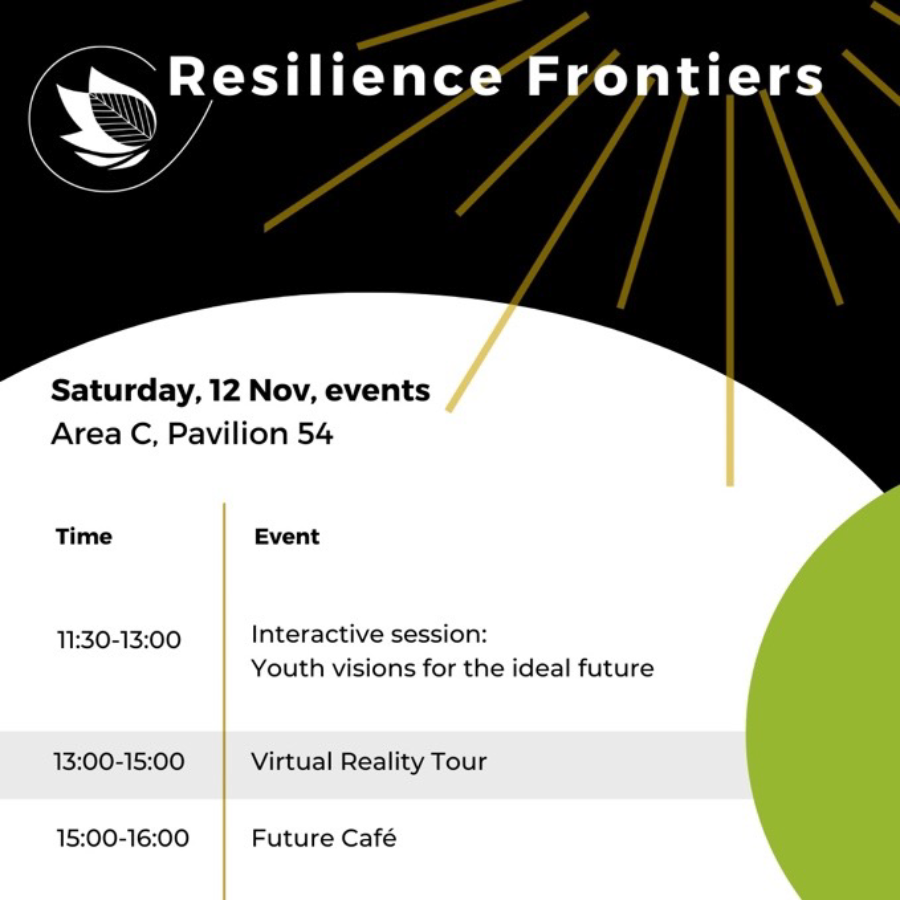 Resilience Frontiers

Saturday, 12 Nov, events
Area C, Pavilion 54

| Time | Event |
|---|---|
| 11:30-13:00 | Interactive session: Youth visions for the ideal future |
| 13:00-15:00 | Virtual Reality Tour |
| 15:00-16:00 | Future Café |